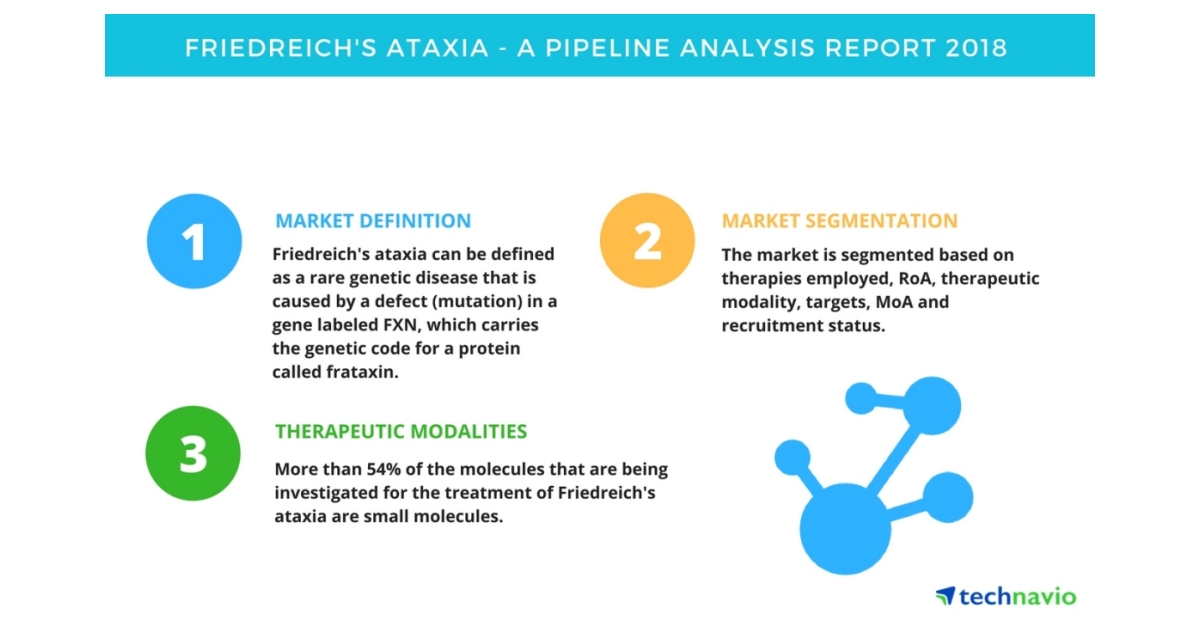 FRIEDREICH'S ATAXIA - A PIPELINE ANALYSIS REPORT 2018

1

MARKET DEFINITION

Friedreich's ataxia can be defined as a rare genetic disease that is caused by a defect (mutation) in a gene labeled FXN, which carries the genetic code for a protein called frataxin.

2

MARKET SEGMENTATION

The market is segmented based on therapies employed, RoA, therapeutic modality, targets, MoA and recruitment status.

3

THERAPEUTIC MODALITIES

More than 54% of the molecules that are being investigated for the treatment of Friedreich's ataxia are small molecules.

technavio